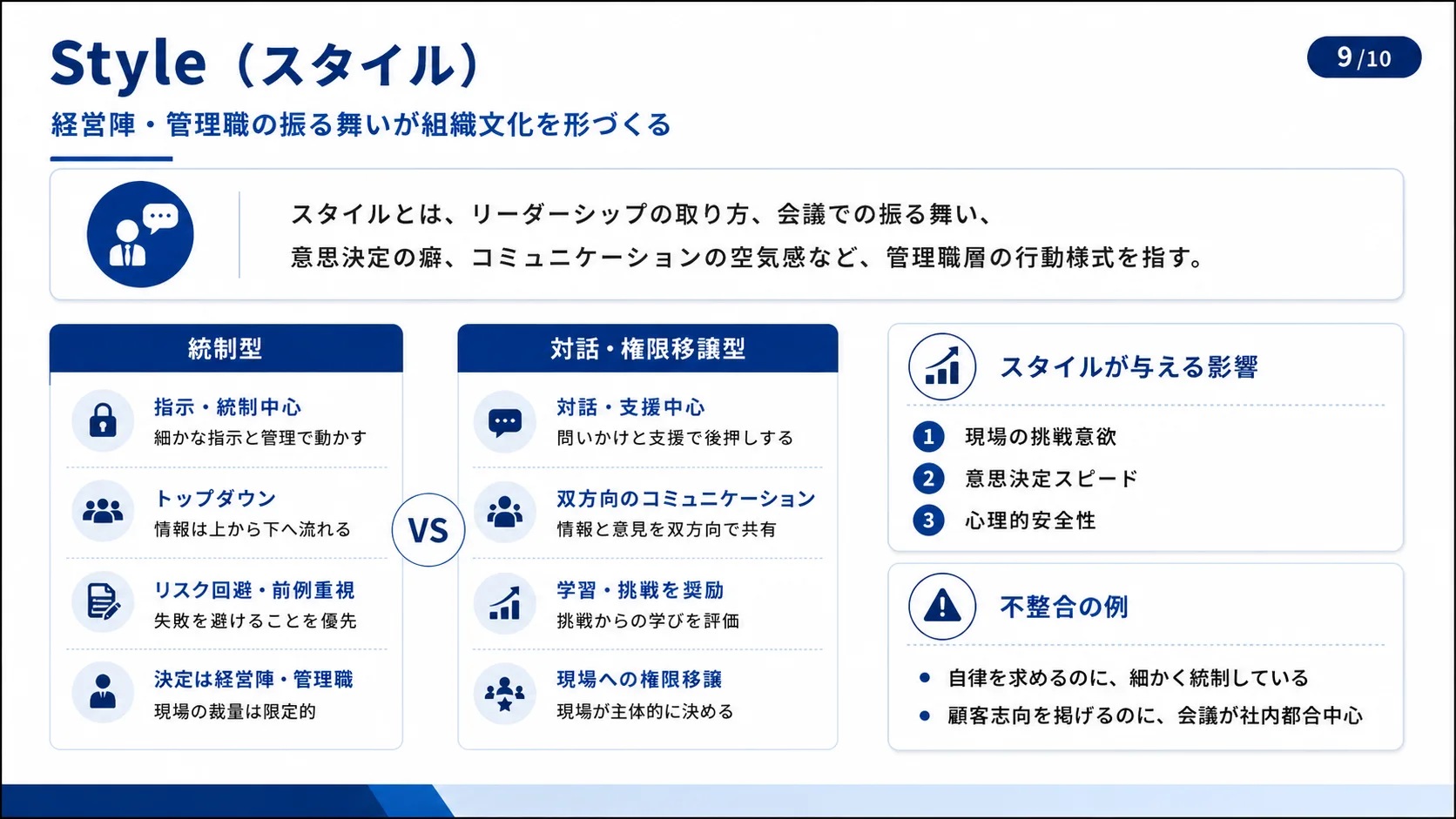 Style（スタイル）

9/10

経営陣・管理職の振る舞いが組織文化を形づくる

スタイルとは、リーダーシップの取り方、会議での振る舞い、意思決定の癖、コミュニケーションの空気感など、管理職層の行動様式を指す。

統制型

指示・統制中心
細かな指示と管理で動かす

トップダウン
情報は上から下へ流れる

リスク回避・前例重視
失敗を避けることを優先

決定は経営陣・管理職
現場の裁量は限定的

VS

対話・権限移譲型

対話・支援中心
問いかけと支援で後押しする

双方向のコミュニケーション
情報と意見を双方向で共有

学習・挑戦を奨励
挑戦からの学びを評価

現場への権限移譲
現場が主体的に決める

スタイルが与える影響

1 現場の挑戦意欲
2 意思決定スピード
3 心理的安全性

不整合の例

• 自律を求めるのに、細かく統制している
• 顧客志向を掲げるのに、会議が社内都合中心